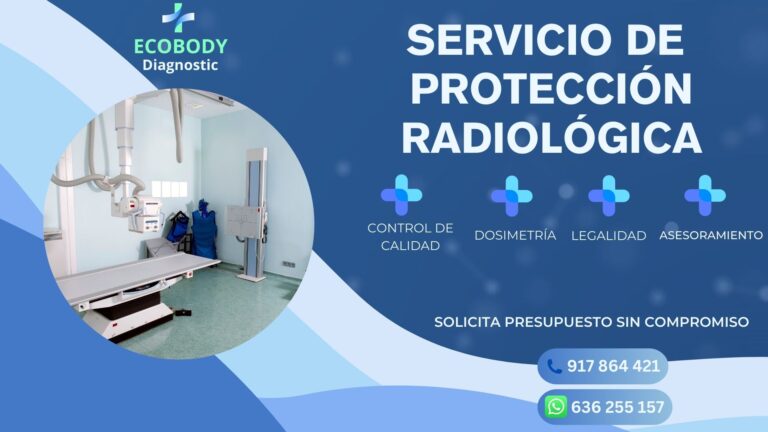 ECOBODY
Diagnostic

SERVICIO DE PROTECCIÓN RADIOLÓGICA

CONTROL DE CALIDAD

DOSIMETRÍA

LEGALIDAD

ASESORAMIENTO

SOLICITA PRESUPUESTO SIN COMPROMISO

917 864 421

636 255 157